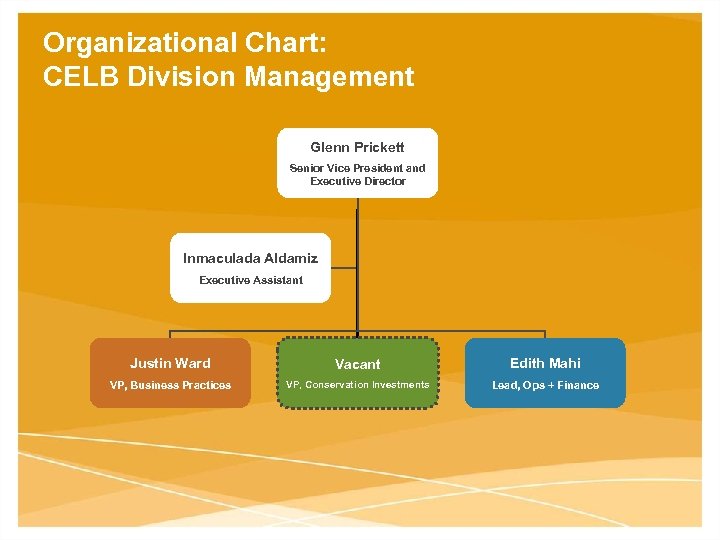 Organizational Chart:
CELB Division Management

Glenn Prickett
Senior Vice President and Executive Director

Inmaculada Aldamiz
Executive Assistant

Justin Ward
VP, Business Practices

Vacant
VP, Conservation Investments

Edith Mahi
Lead, Ops + Finance